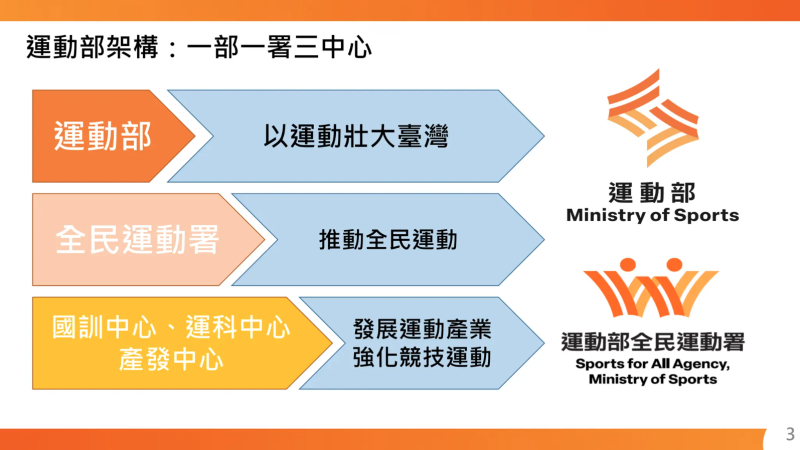 運動部架構：一部一署三中心

運動部

以運動壯大臺灣

全民運動署

推動全民運動

國訓中心、運科中心 產發中心

發展運動產業 強化競技運動

運動部
Ministry of Sports

運動部全民運動署
Sports for All Agency, Ministry of Sports

3